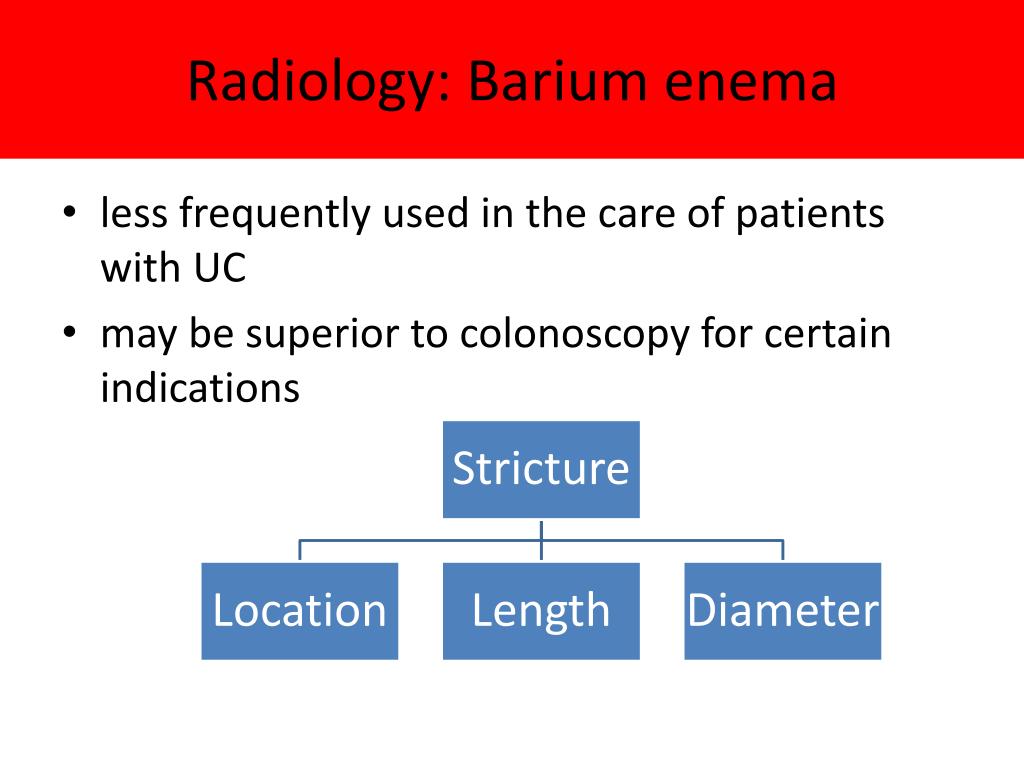 Radiology: Barium enema

• less frequently used in the care of patients with UC
• may be superior to colonoscopy for certain indications

Stricture

Location

Length

Diameter